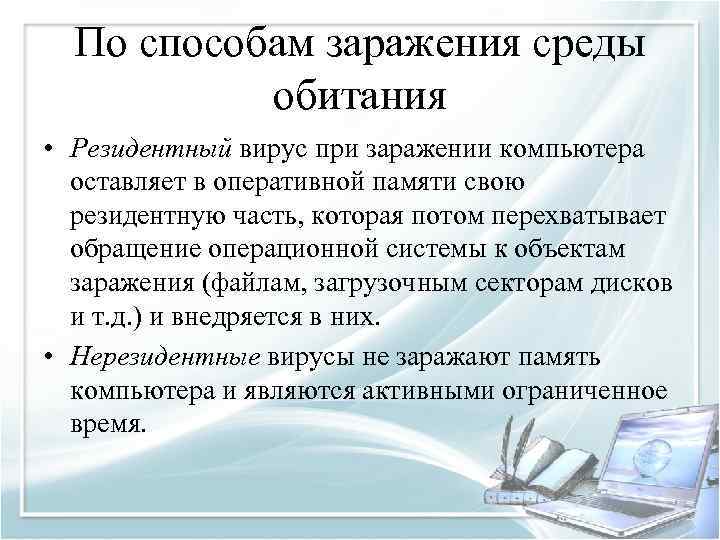 По способам заражения среды обитания

• Резидентный вирус при заражении компьютера оставляет в оперативной памяти свою резидентную часть, которая потом перехватывает обращение операционной системы к объектам заражения (файлам, загрузочным секторам дисков и т.д.) и внедряется в них.

• Нерезидентные вирусы не заражают память компьютера и являются активными ограниченное время.